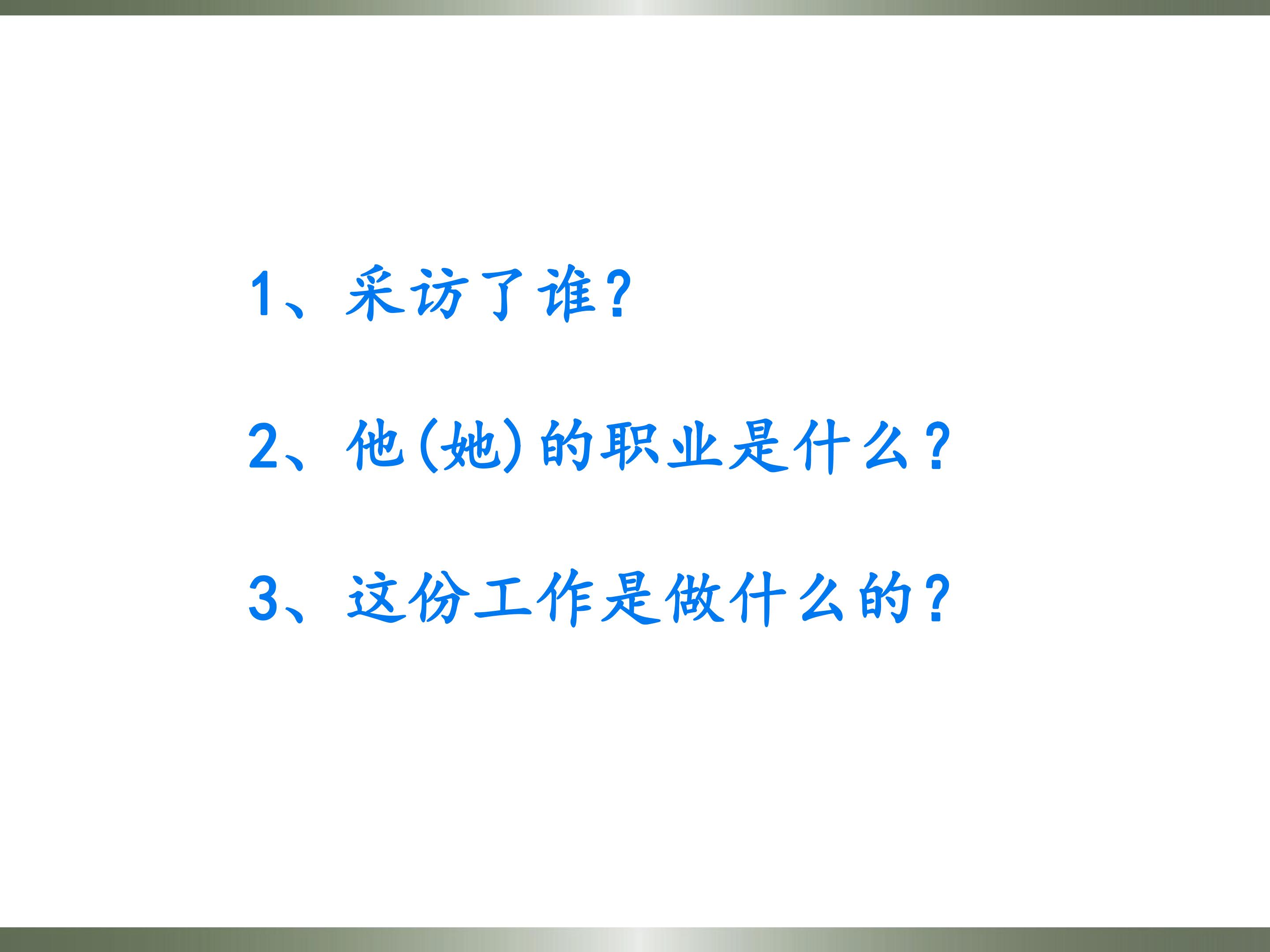 1、采访了谁?

2、他(她)的职业是什么?

3、这份工作是做什么的?